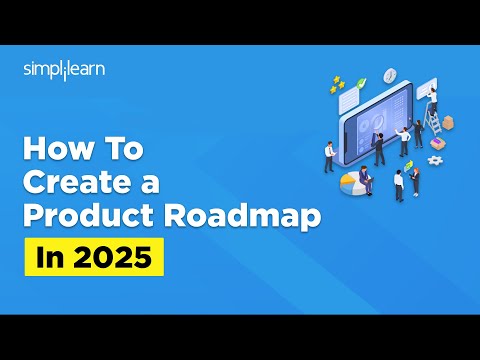 simplilearn

How To Create a Product Roadmap

In 2025